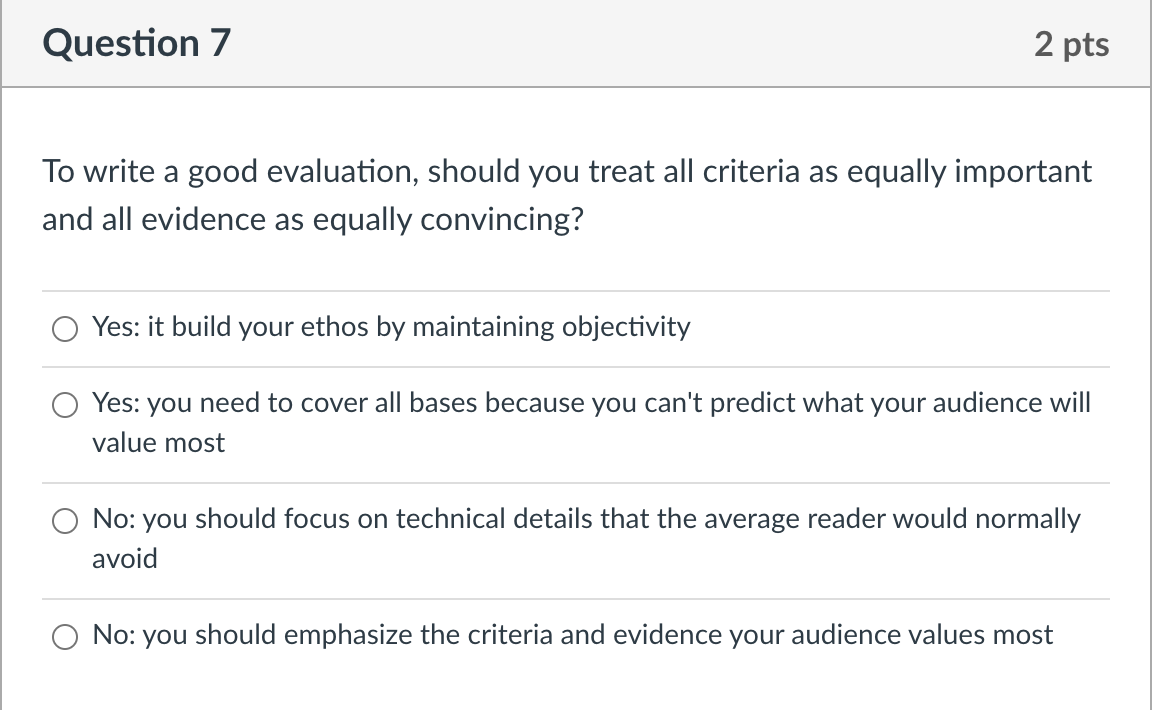 Question 7

2 pts

To write a good evaluation, should you treat all criteria as equally important and all evidence as equally convincing?

Yes: it build your ethos by maintaining objectivity

Yes: you need to cover all bases because you can't predict what your audience will value most

No: you should focus on technical details that the average reader would normally avoid

No: you should emphasize the criteria and evidence your audience values most